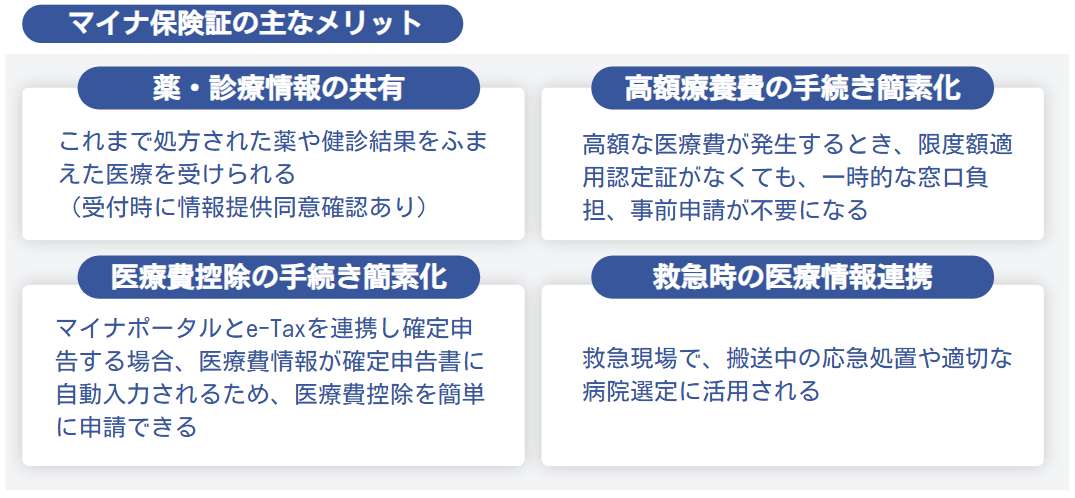 マイナ保険証の主なメリット

薬・診療情報の共有

これまで処方された薬や健診結果をふまえた医療を受けられる
（受付時に情報提供同意確認あり）

高額療養費の手続き簡素化

高額な医療費が発生するとき、限度額適用認定証がなくても、一時的な窓口負担、事前申請が不要になる

医療費控除の手続き簡素化

マイナポータルとe-Taxを連携し確定申告する場合、医療費情報が確定申告書に自動入力されるため、医療費控除を簡単に申請できる

救急時の医療情報連携

救急現場で、搬送中の応急処置や適切な病院選定に活用される